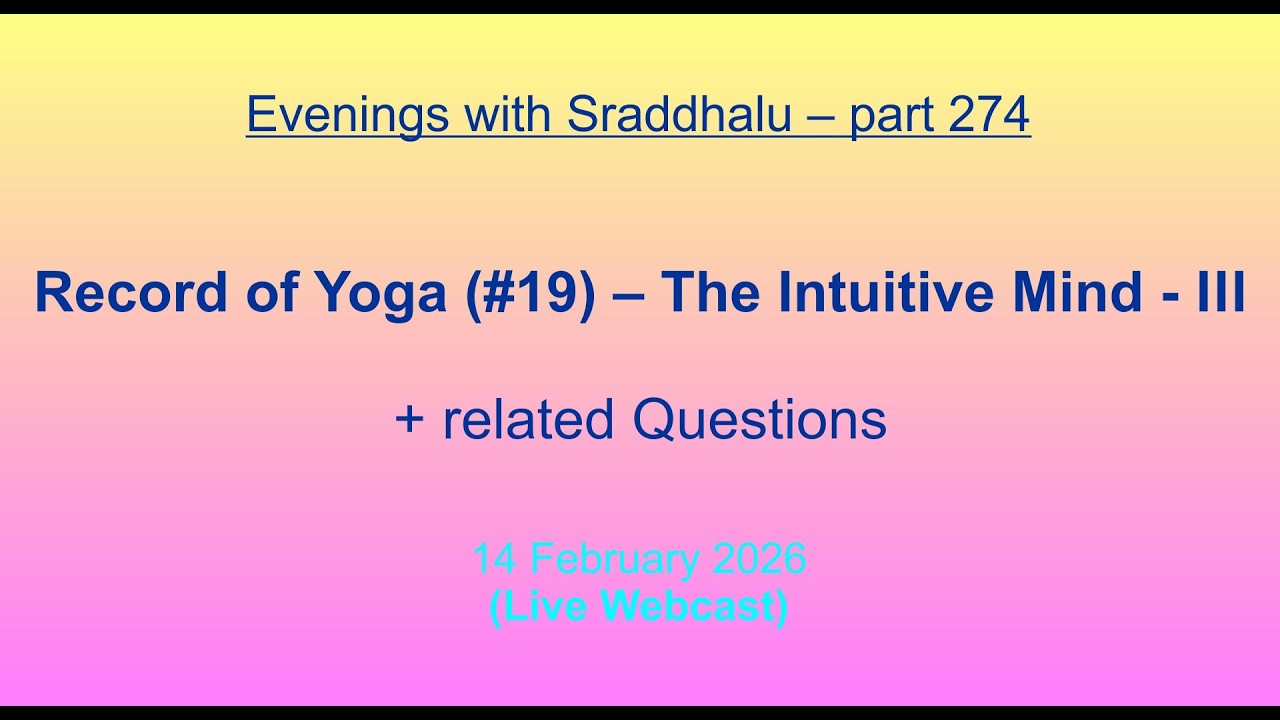 Evenings with Sraddhalu – part 274

Record of Yoga (#19) – The Intuitive Mind - III

+ related Questions

14 February 2026
(Live Webcast)